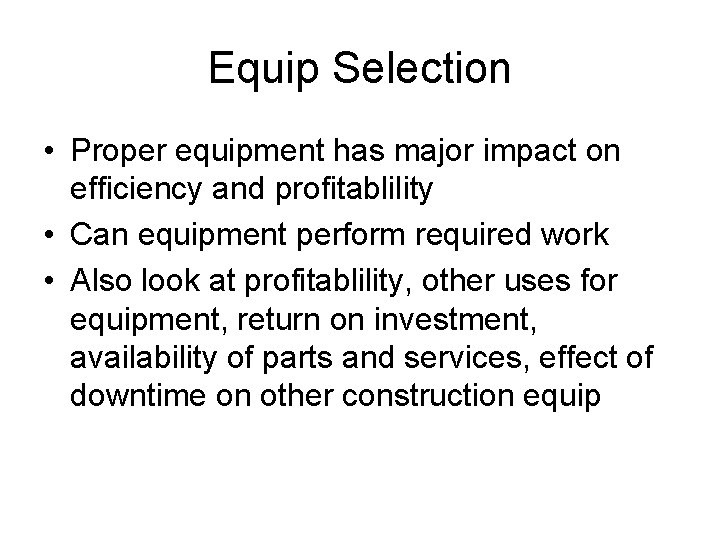 Equip Selection

• Proper equipment has major impact on efficiency and profitablility
• Can equipment perform required work
• Also look at profitablility, other uses for equipment, return on investment, availability of parts and services, effect of downtime on other construction equip